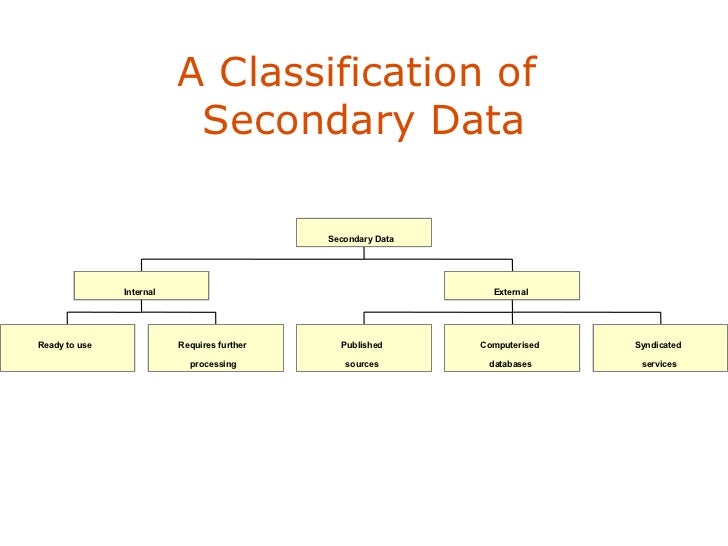 A Classification of Secondary Data

Secondary Data

Internal

External

Ready to use

Requires further processing

Published sources

Computerised databases

Syndicated services